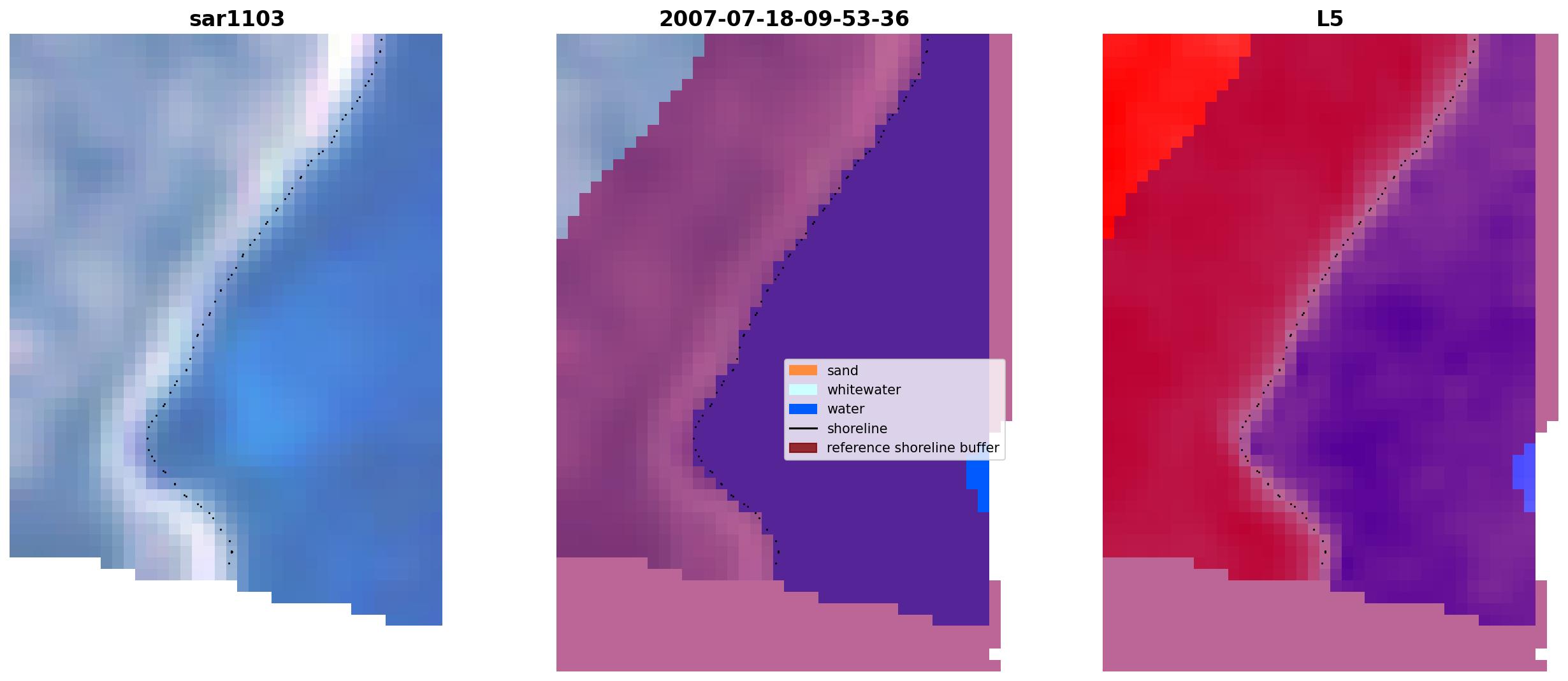 sar1103

2007-07-18-09-53-36

sand
whitewater
water
shoreline
reference shoreline buffer

L5